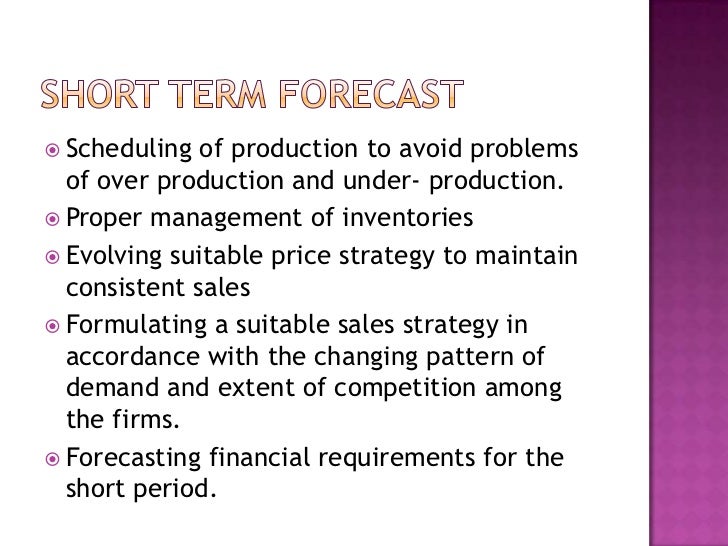 SHORT TERM FORECAST

Scheduling of production to avoid problems of over production and under- production.

Proper management of inventories

Evolving suitable price strategy to maintain consistent sales

Formulating a suitable sales strategy in accordance with the changing pattern of demand and extent of competition among the firms.

Forecasting financial requirements for the short period.